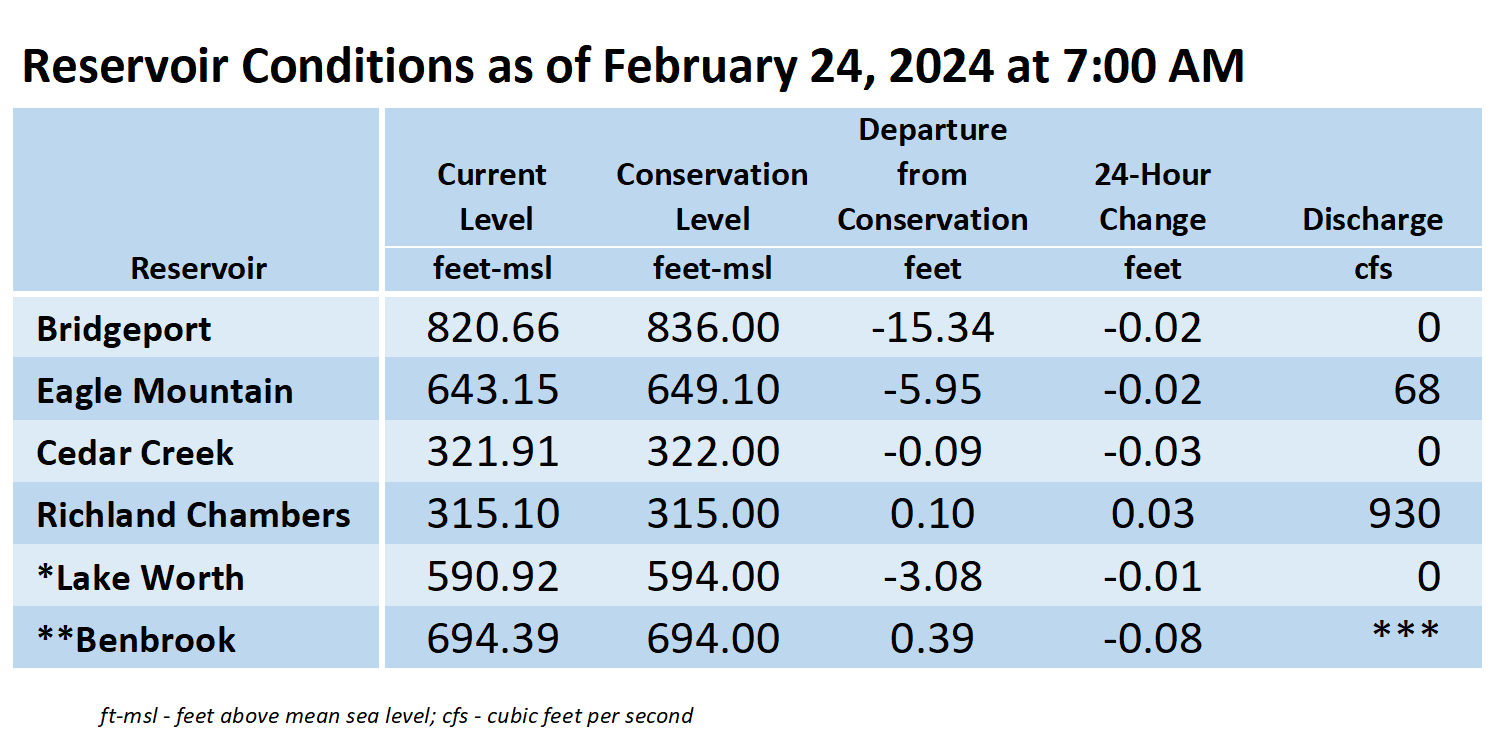 Reservoir Conditions as of February 24, 2024 at 7:00 AM

| Reservoir | Current Level feet-msl | Conservation Level feet-msl | Departure from Conservation feet | 24-Hour Change feet | Discharge cfs |
|---|---|---|---|---|---|
| Bridgeport | 820.66 | 836.00 | -15.34 | -0.02 | 0 |
| Eagle Mountain | 643.15 | 649.10 | -5.95 | -0.02 | 68 |
| Cedar Creek | 321.91 | 322.00 | -0.09 | -0.03 | 0 |
| Richland Chambers | 315.10 | 315.00 | 0.10 | 0.03 | 930 |
| *Lake Worth | 590.92 | 594.00 | -3.08 | -0.01 | 0 |
| **Benbrook | 694.39 | 694.00 | 0.39 | -0.08 | *** |

ft-msl - feet above mean sea level; cfs - cubic feet per second